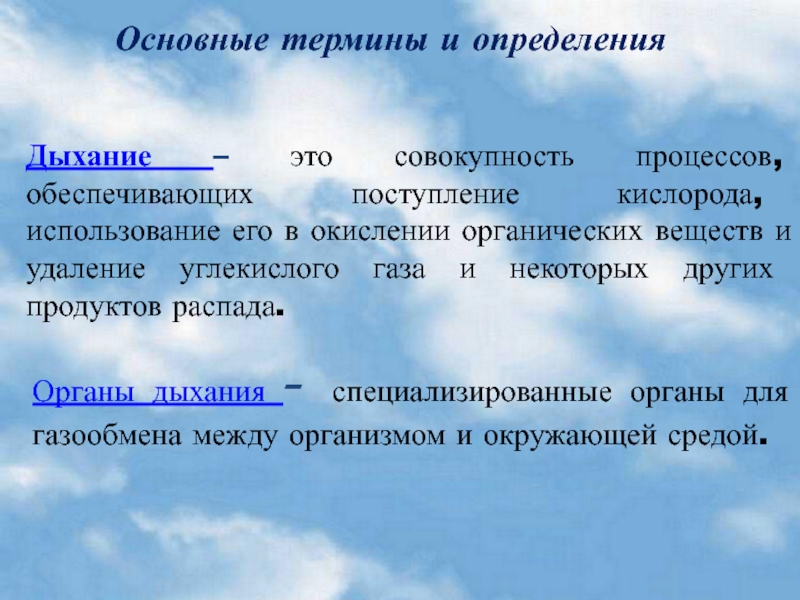 Основные термины и определения

Дыхание – это совокупность процессов, обеспечивающих поступление кислорода, использование его в окислении органических веществ и удаление углекислого газа и некоторых других продуктов распада.

Органы дыхания – специализированные органы для газообмена между организмом и окружающей средой.